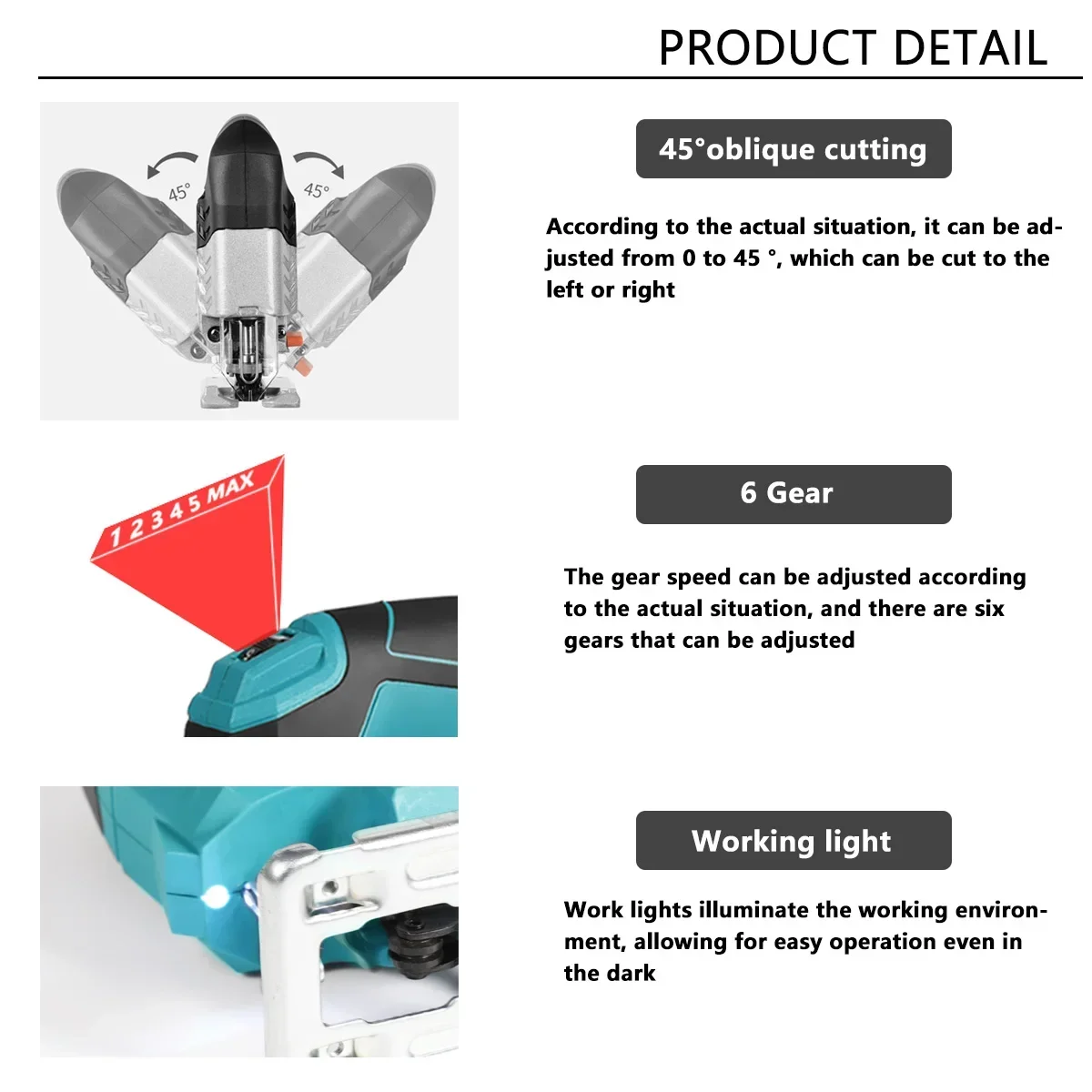 PRODUCT DETAIL

45° 45°

45°oblique cutting

According to the actual situation, it can be adjusted from 0 to 45 °, which can be cut to the left or right

1 2 3 4 5 MAX

6 Gear

The gear speed can be adjusted according to the actual situation, and there are six gears that can be adjusted

Working light

Work lights illuminate the working environment, allowing for easy operation even in the dark